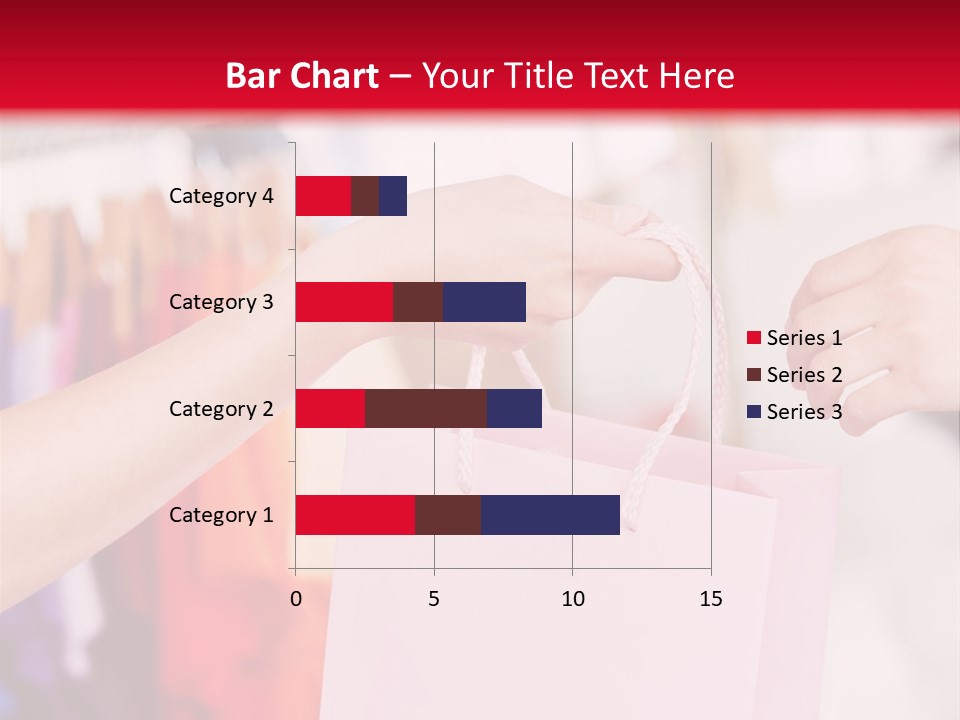 Bar Chart – Your Title Text Here

Category 4
Category 3
Category 2
Category 1

0 5 10 15

Series 1
Series 2
Series 3